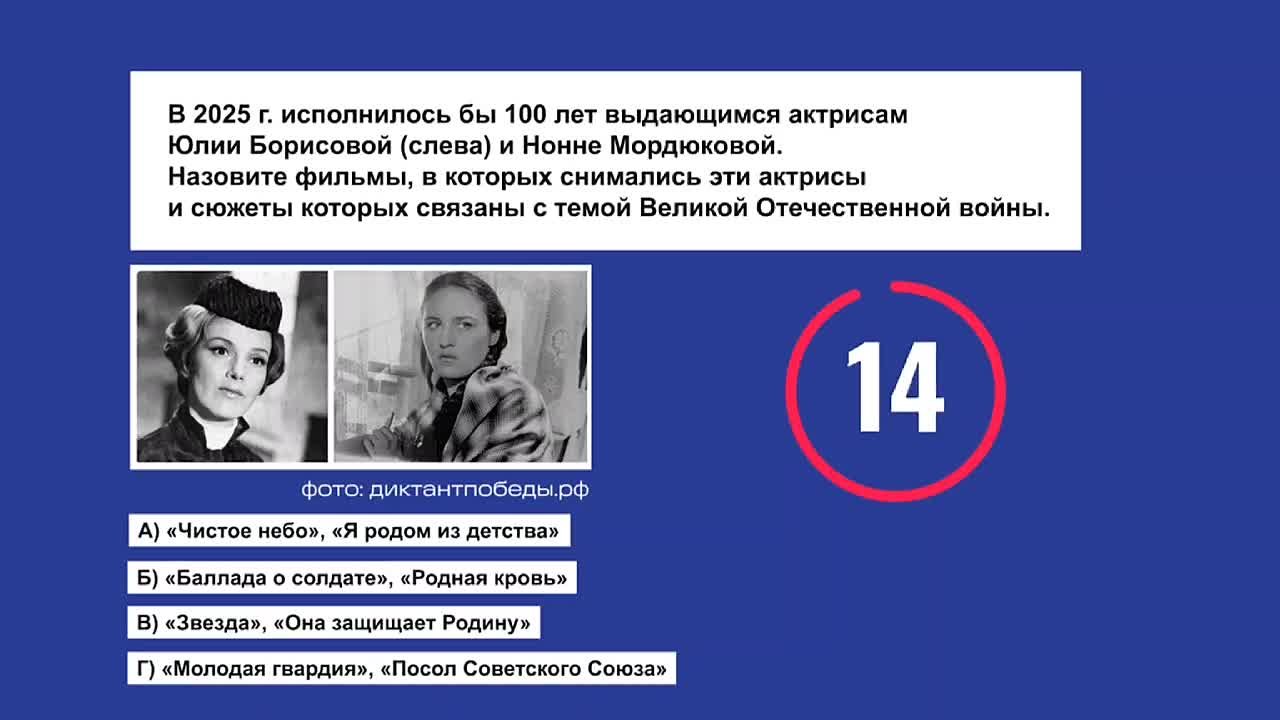 В 2025 г. исполнилось бы 100 лет выдающимся актрисам Юлии Борисовой (слева) и Нонне Мордюковой. Назовите фильмы, в которых снимались эти актрисы и сюжеты которых связаны с темой Великой Отечественной войны.

14

фото: диктантпобеды.рф

А) «Чистое небо», «Я родом из детства»

Б) «Баллада о солдате», «Родная кровь»

В) «Звезда», «Она защищает Родину»

Г) «Молодая гвардия», «Посол Советского Союза»